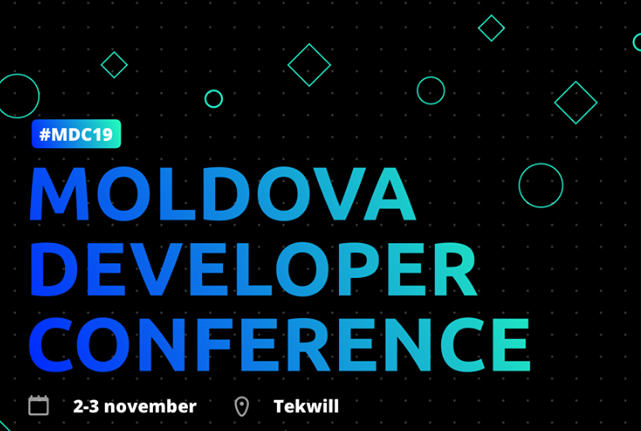 #MDC19

MOLDOVA DEVELOPER CONFERENCE

2-3 november Tekwill